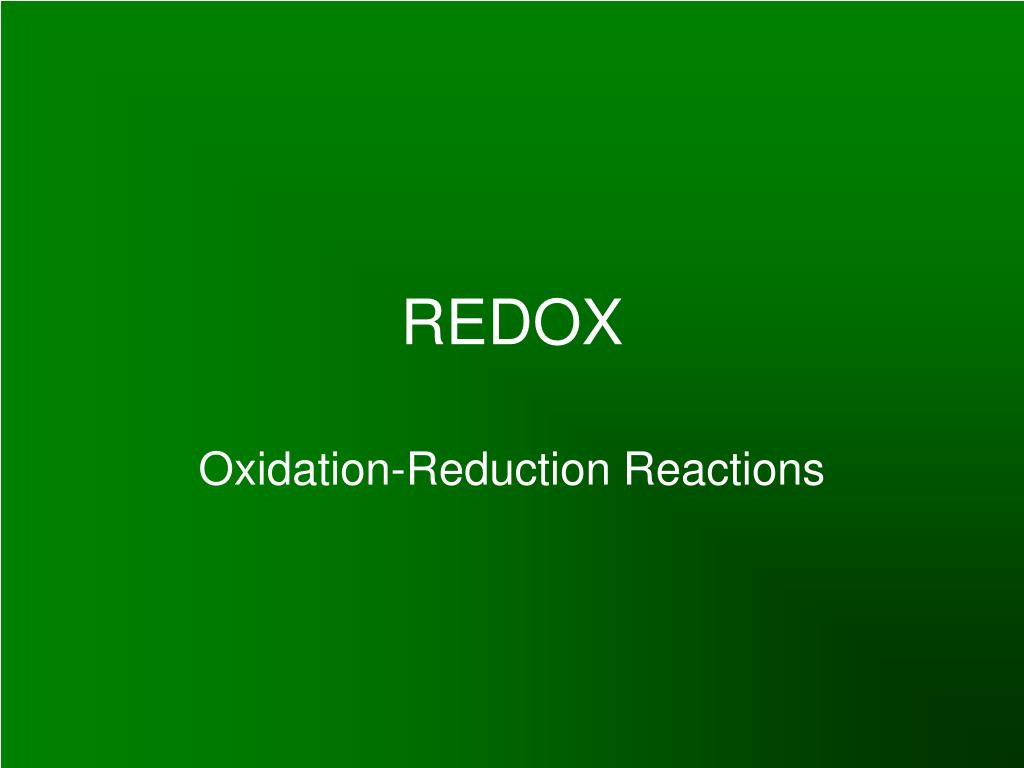 REDOX

Oxidation-Reduction Reactions